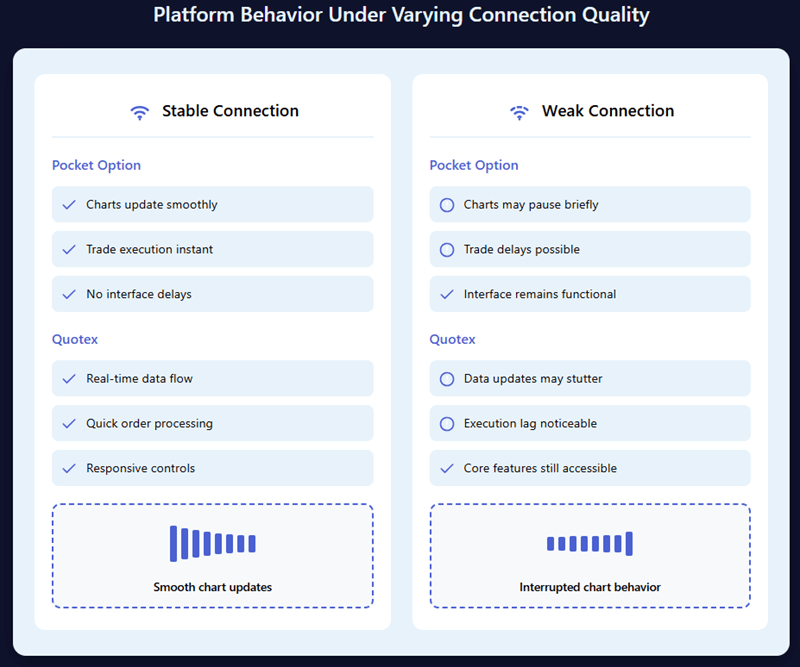 Platform Behavior Under Varying Connection Quality

Stable Connection

Pocket Option

Charts update smoothly

Trade execution instant

No interface delays

Quotex

Real-time data flow

Quick order processing

Responsive controls

Smooth chart updates

Weak Connection

Pocket Option

Charts may pause briefly

Trade delays possible

Interface remains functional

Quotex

Data updates may stutter

Execution lag noticeable

Core features still accessible

Interrupted chart behavior